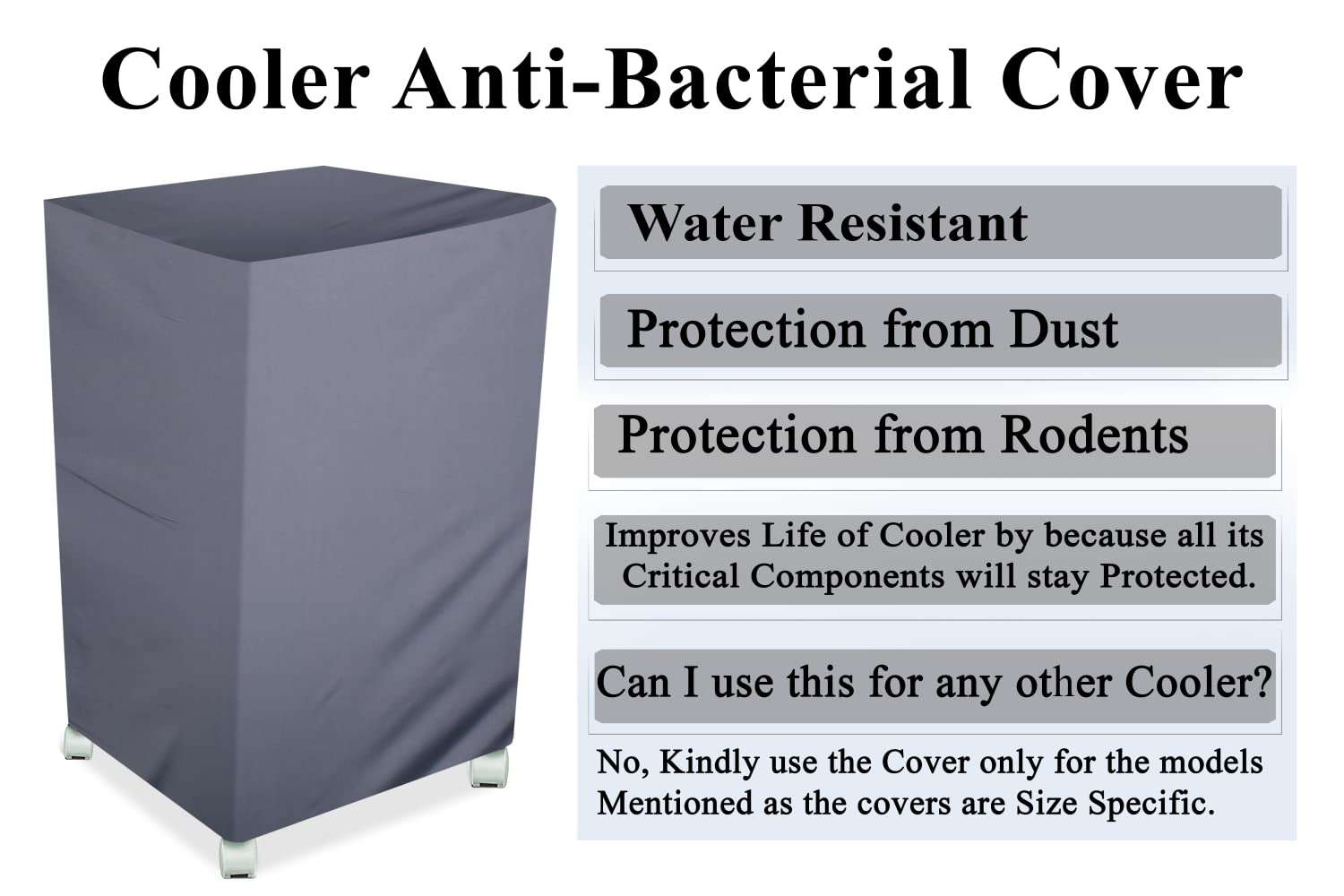 Cooler Anti-Bacterial Cover

Water Resistant

Protection from Dust

Protection from Rodents

Improves Life of Cooler by because all its Critical Components will stay Protected.

Can I use this for any other Cooler?

No, Kindly use the Cover only for the models Mentioned as the covers are Size Specific.